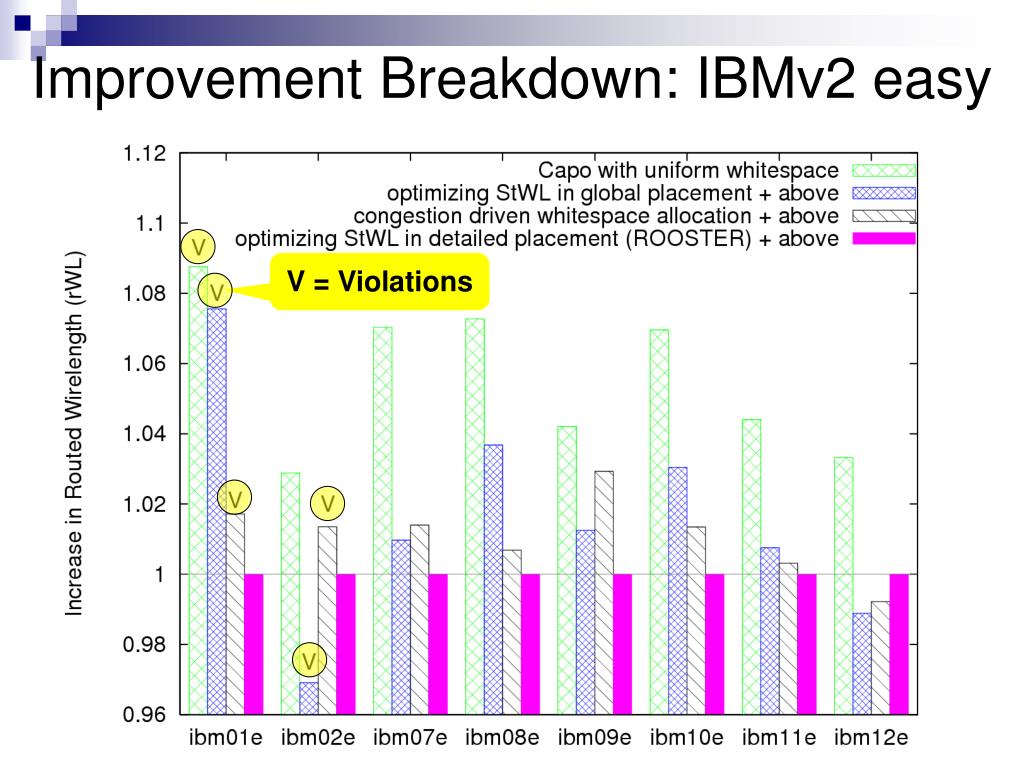 Improvement Breakdown: IBMv2 easy

Capo with uniform whitespace
optimizing StWL in global placement + above
congestion driven whitespace allocation + above
optimizing StWL in detailed placement (ROOSTER) + above

V = Violations

V
V
V
V
V

Increase in Routed Wirelength (rWL)

1.12
1.1
1.08
1.06
1.04
1.02
1
0.98
0.96

ibm01e ibm02e ibm07e ibm08e ibm09e ibm10e ibm11e ibm12e